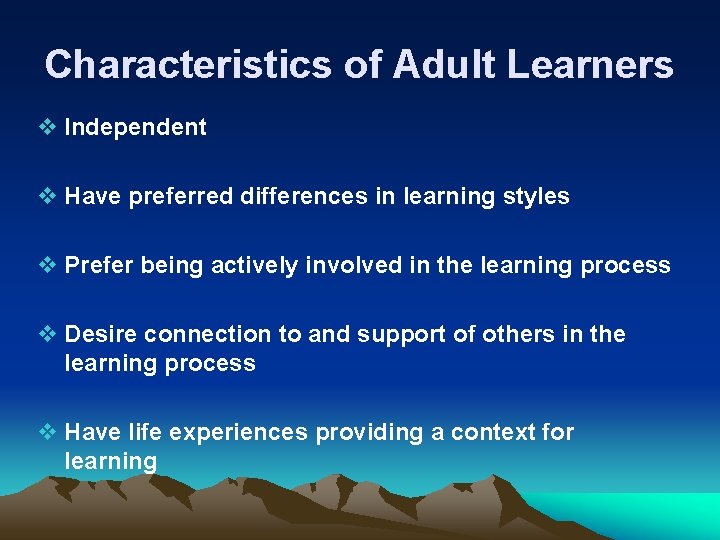 Characteristics of Adult Learners

❖ Independent

❖ Have preferred differences in learning styles

❖ Prefer being actively involved in the learning process

❖ Desire connection to and support of others in the learning process

❖ Have life experiences providing a context for learning